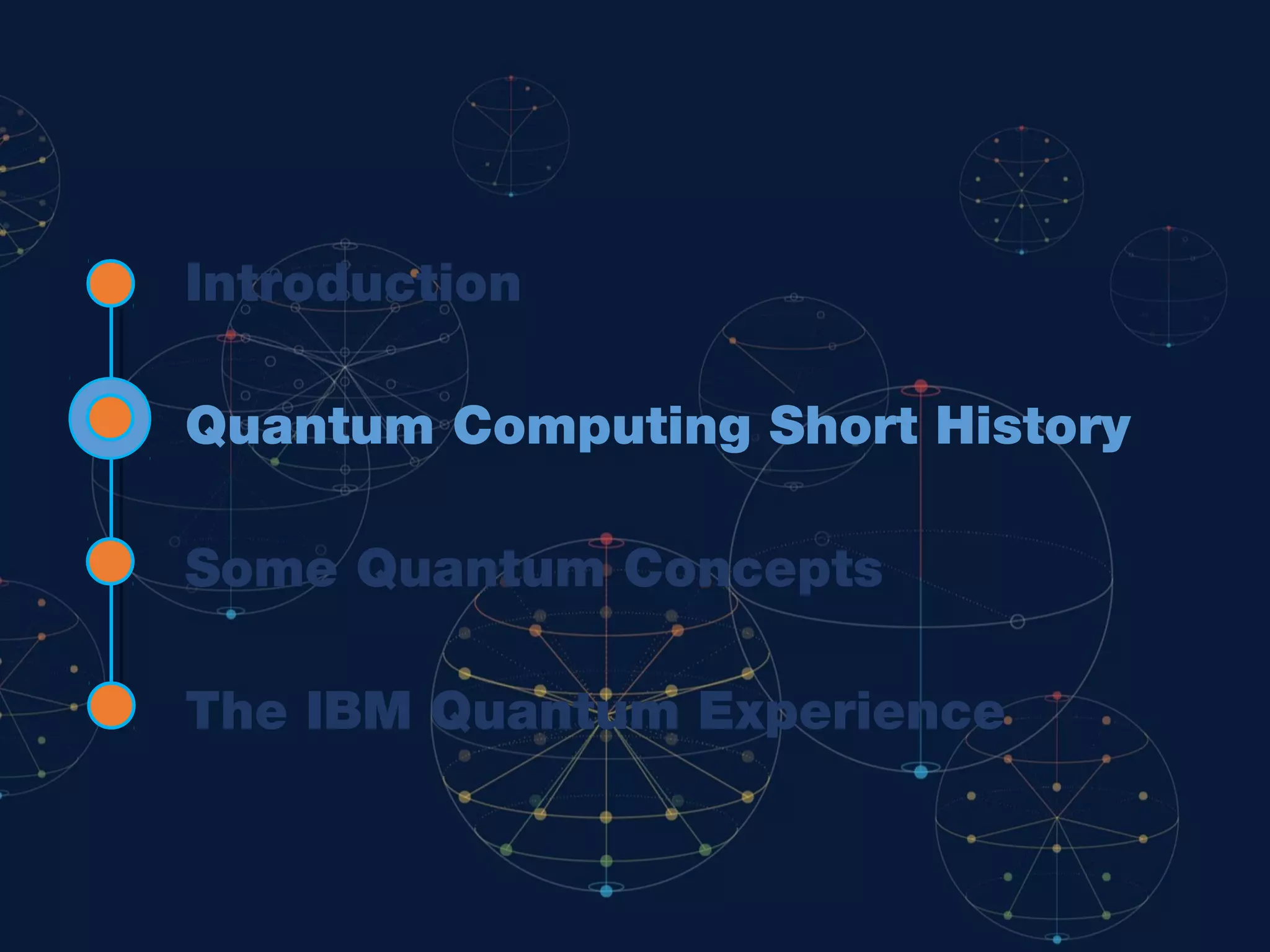 Introduction

Quantum Computing Short History

Some Quantum Concepts

The IBM Quantum Experience